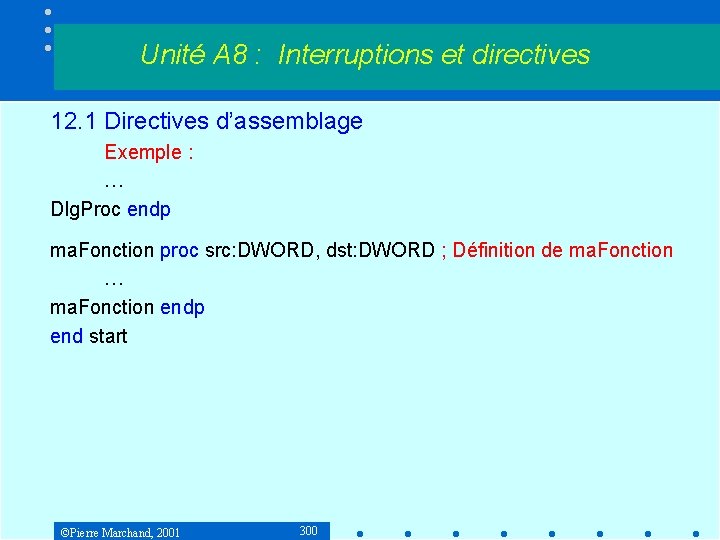 Unité A8 : Interruptions et directives

12.1 Directives d'assemblage

Exemple :

…

DlgProc endp

maFonction proc src:DWORD, dst:DWORD ; Définition de maFonction

…

maFonction endp

end start

©Pierre Marchand, 2001

300